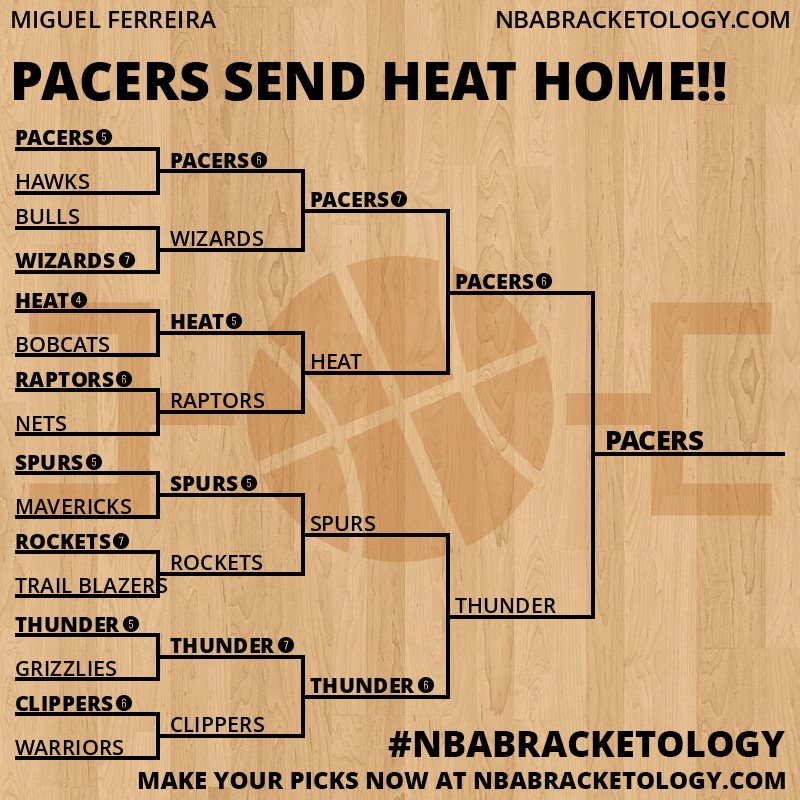 MIGUEL FERREIRA

NBABRACKETOLOGY.COM

PACERS SEND HEAT HOME!!

PACERS 5
HAWKS
BULLS
WIZARDS 7
HEAT 4
BOBCATS
RAPTORS 6
NETS
SPURS 5
MAVERICKS
ROCKETS 7
TRAIL BLAZERS
THUNDER 5
GRIZZLIES
CLIPPERS 6
WARRIORS

PACERS 6
WIZARDS
HEAT 5
RAPTORS
SPURS 5
ROCKETS
THUNDER 7
CLIPPERS

PACERS 7
HEAT
SPURS
THUNDER 6

PACERS 6
THUNDER

PACERS

#NBABRACKETOLOGY

MAKE YOUR PICKS NOW AT NBABRACKETOLOGY.COM